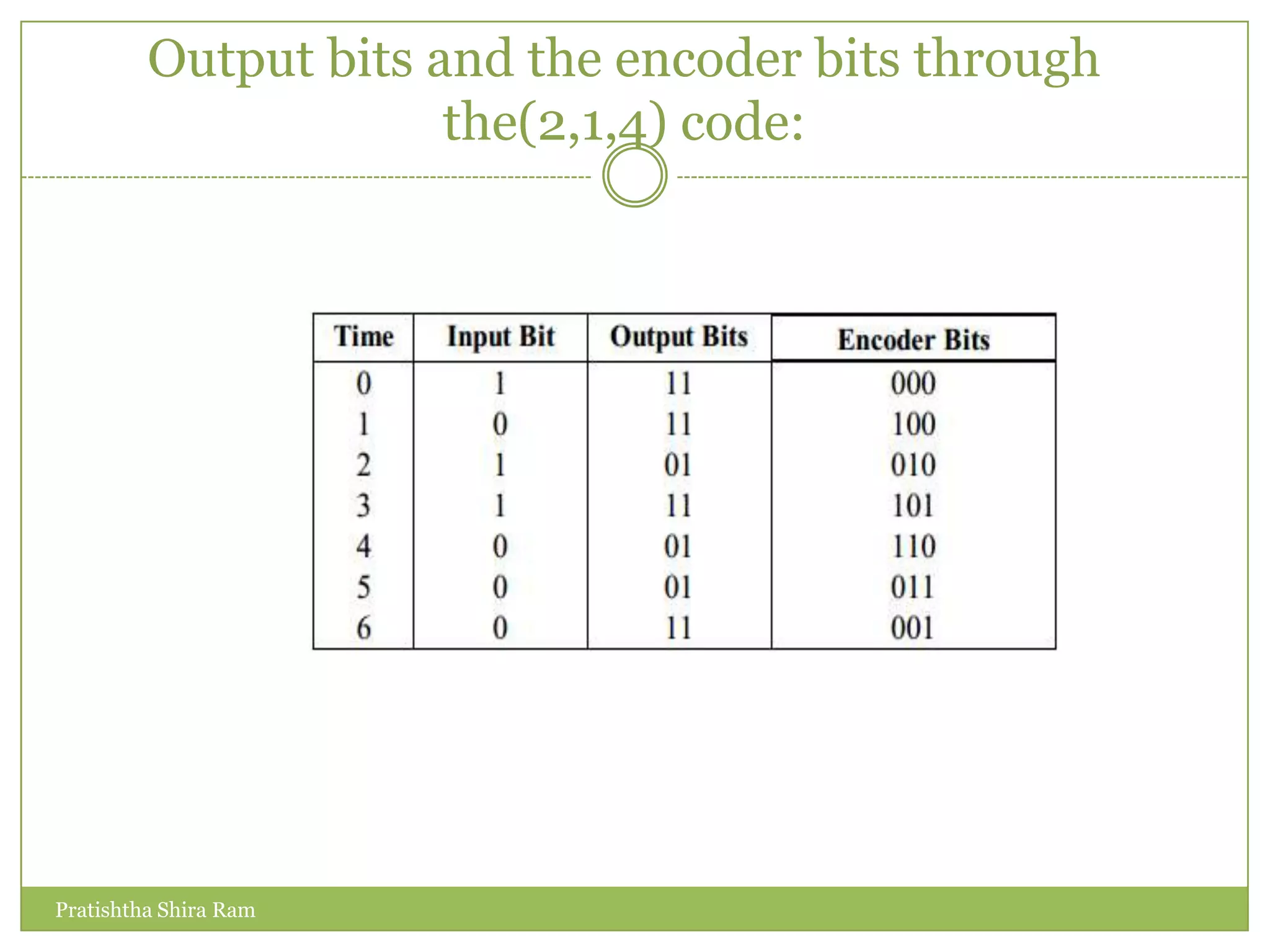 Output bits and the encoder bits through the(2,1,4) code:

| Time | Input Bit | Output Bits | Encoder Bits |
|---|---|---|---|
| 0 | 1 | 11 | 000 |
| 1 | 0 | 11 | 100 |
| 2 | 1 | 01 | 010 |
| 3 | 1 | 11 | 101 |
| 4 | 0 | 01 | 110 |
| 5 | 0 | 01 | 011 |
| 6 | 0 | 11 | 001 |

Pratishtha Shira Ram